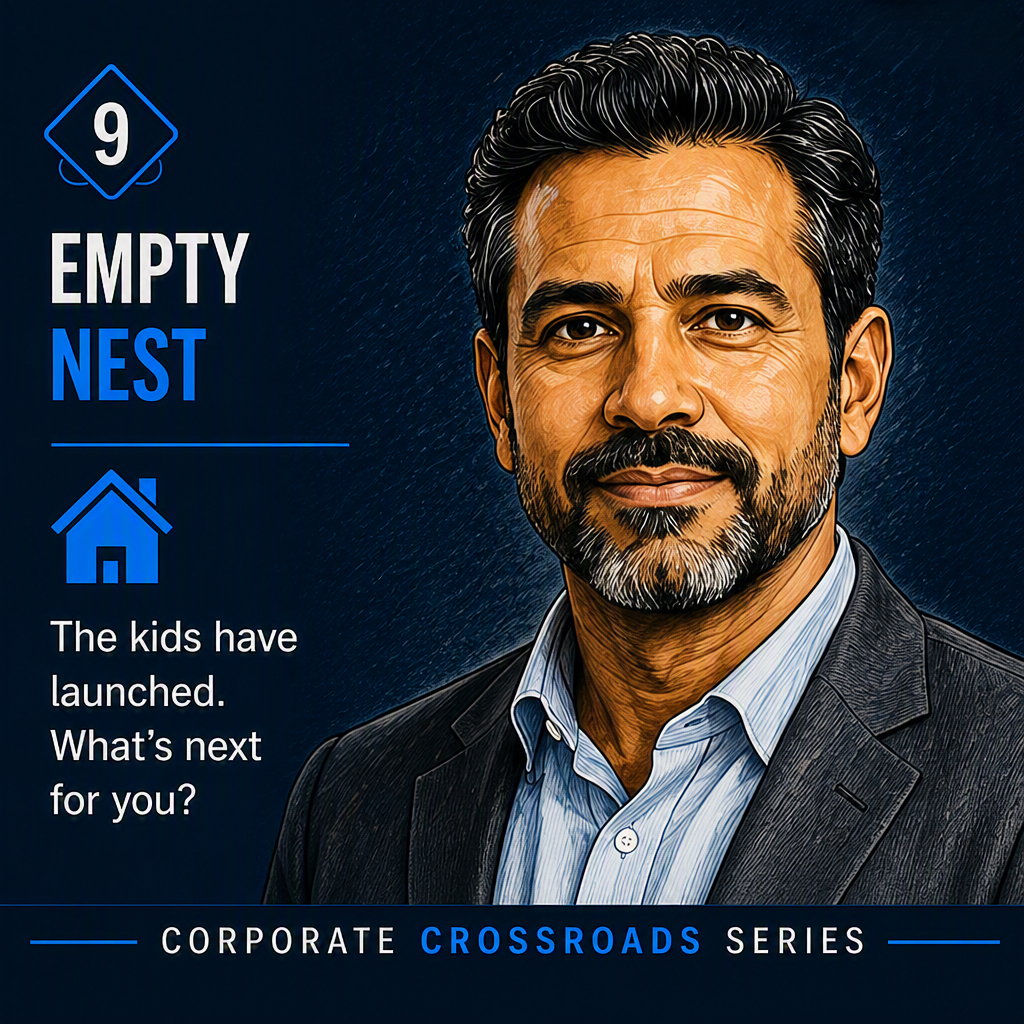 9

EMPTY
NEST

The kids have launched. What's next for you?

CORPORATE CROSSROADS SERIES